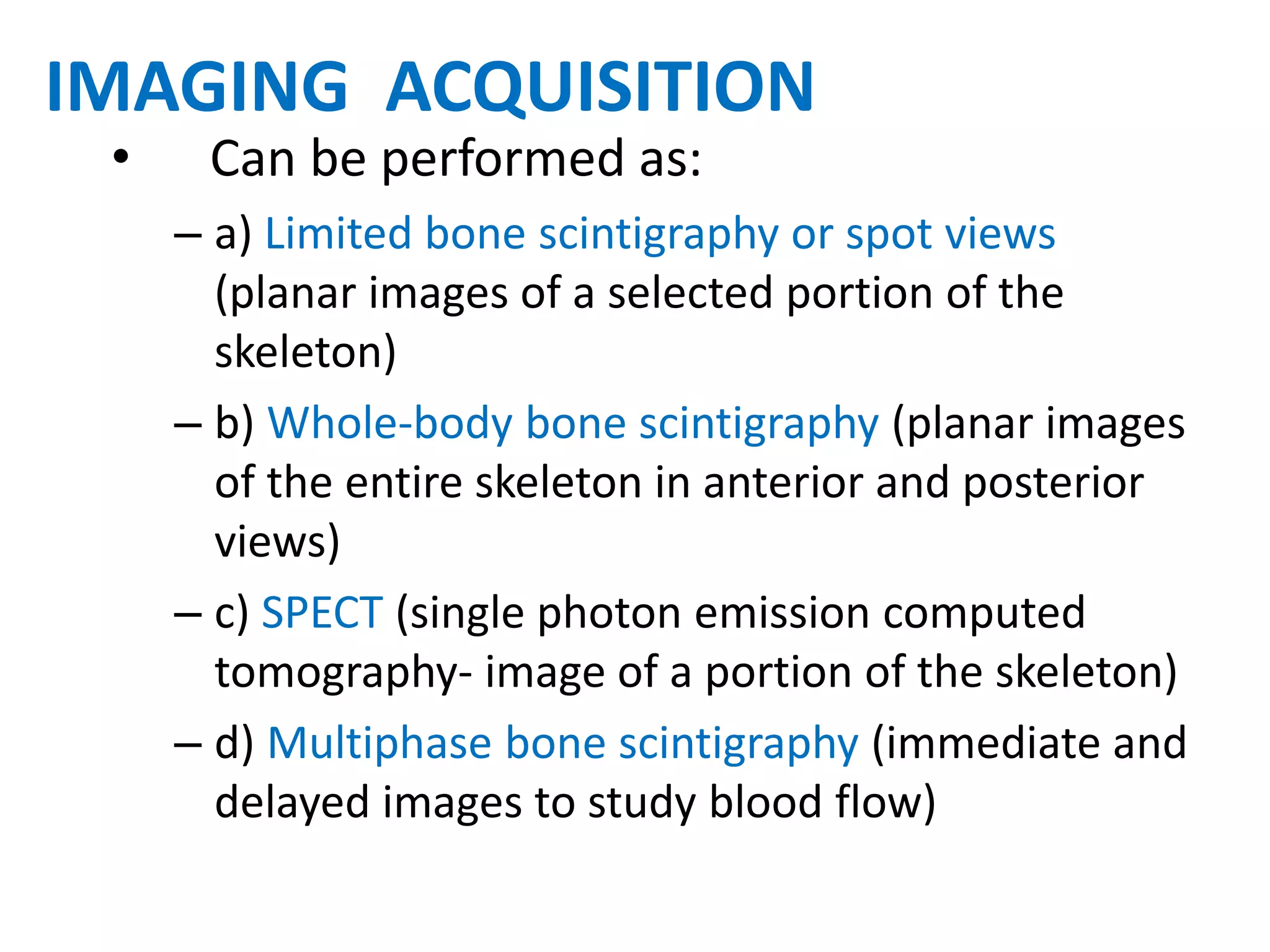 IMAGING ACQUISITION

• Can be performed as:

– a) Limited bone scintigraphy or spot views (planar images of a selected portion of the skeleton)

– b) Whole-body bone scintigraphy (planar images of the entire skeleton in anterior and posterior views)

– c) SPECT (single photon emission computed tomography- image of a portion of the skeleton)

– d) Multiphase bone scintigraphy (immediate and delayed images to study blood flow)